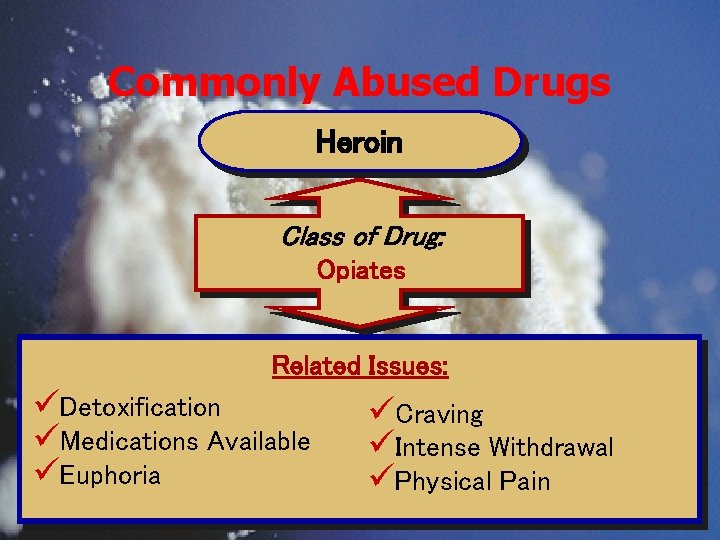 Commonly Abused Drugs

Heroin

Class of Drug:
Opiates

Related Issues:

✓Detoxification
✓Medications Available
✓Euphoria

✓Craving
✓Intense Withdrawal
✓Physical Pain